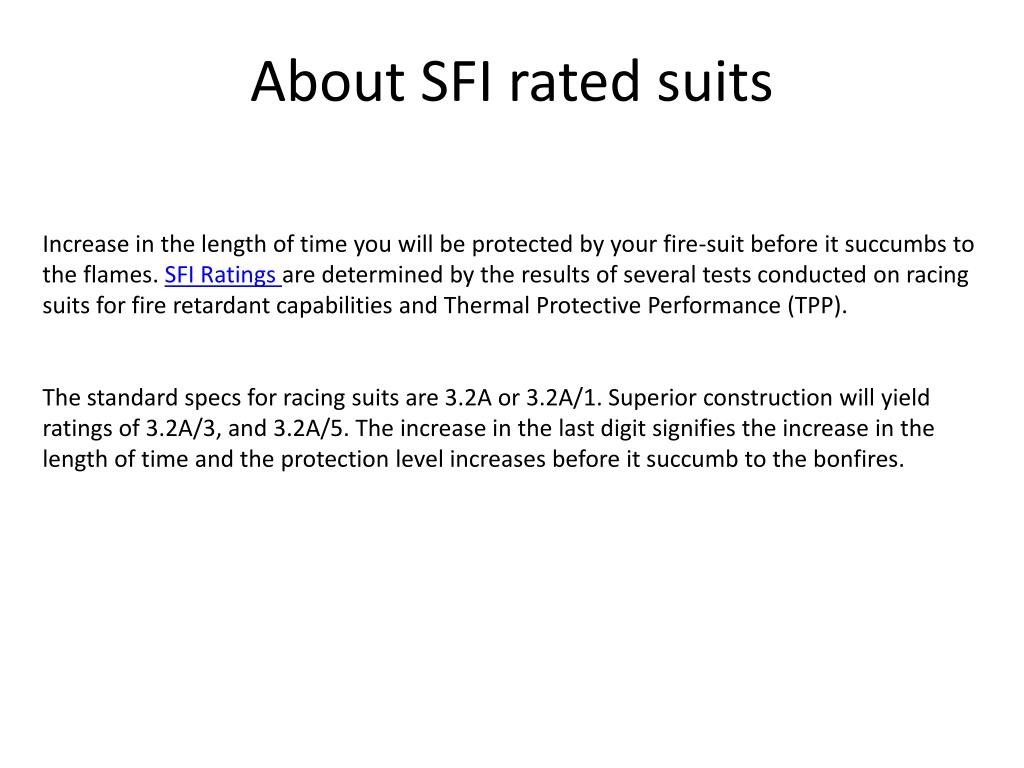 About SFI rated suits

Increase in the length of time you will be protected by your fire-suit before it succumbs to the flames. SFI Ratings are determined by the results of several tests conducted on racing suits for fire retardant capabilities and Thermal Protective Performance (TPP).

The standard specs for racing suits are 3.2A or 3.2A/1. Superior construction will yield ratings of 3.2A/3, and 3.2A/5. The increase in the last digit signifies the increase in the length of time and the protection level increases before it succumb to the bonfires.